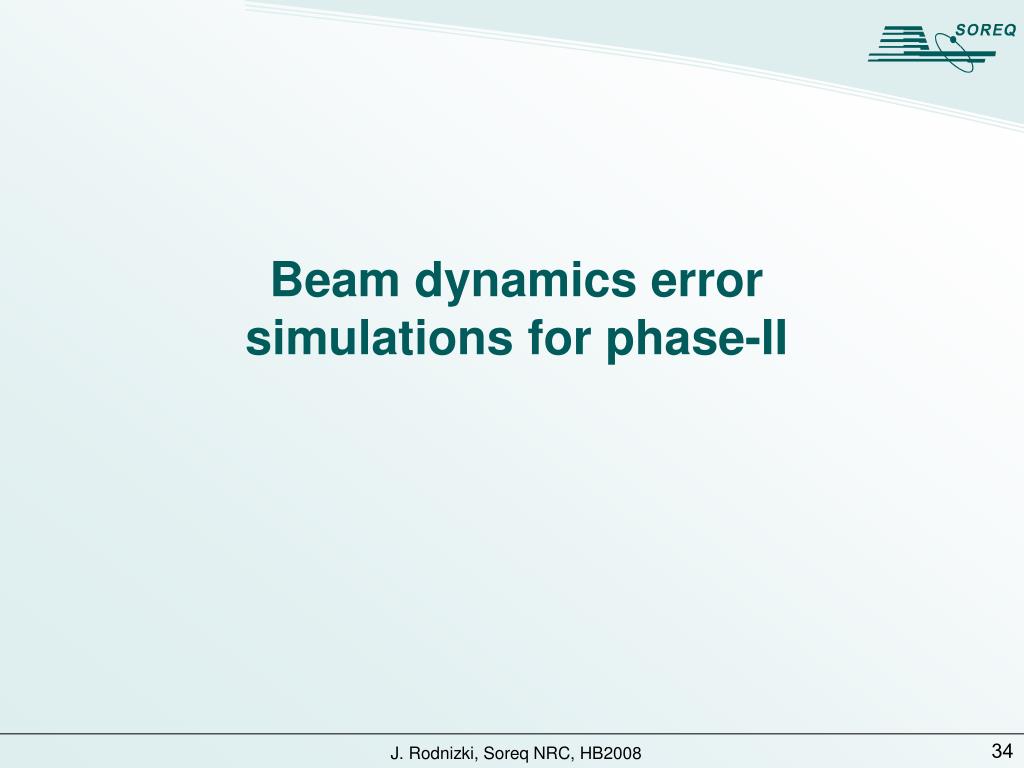 SOREQ

Beam dynamics error simulations for phase-II

J. Rodnizki, Soreq NRC, HB2008

34